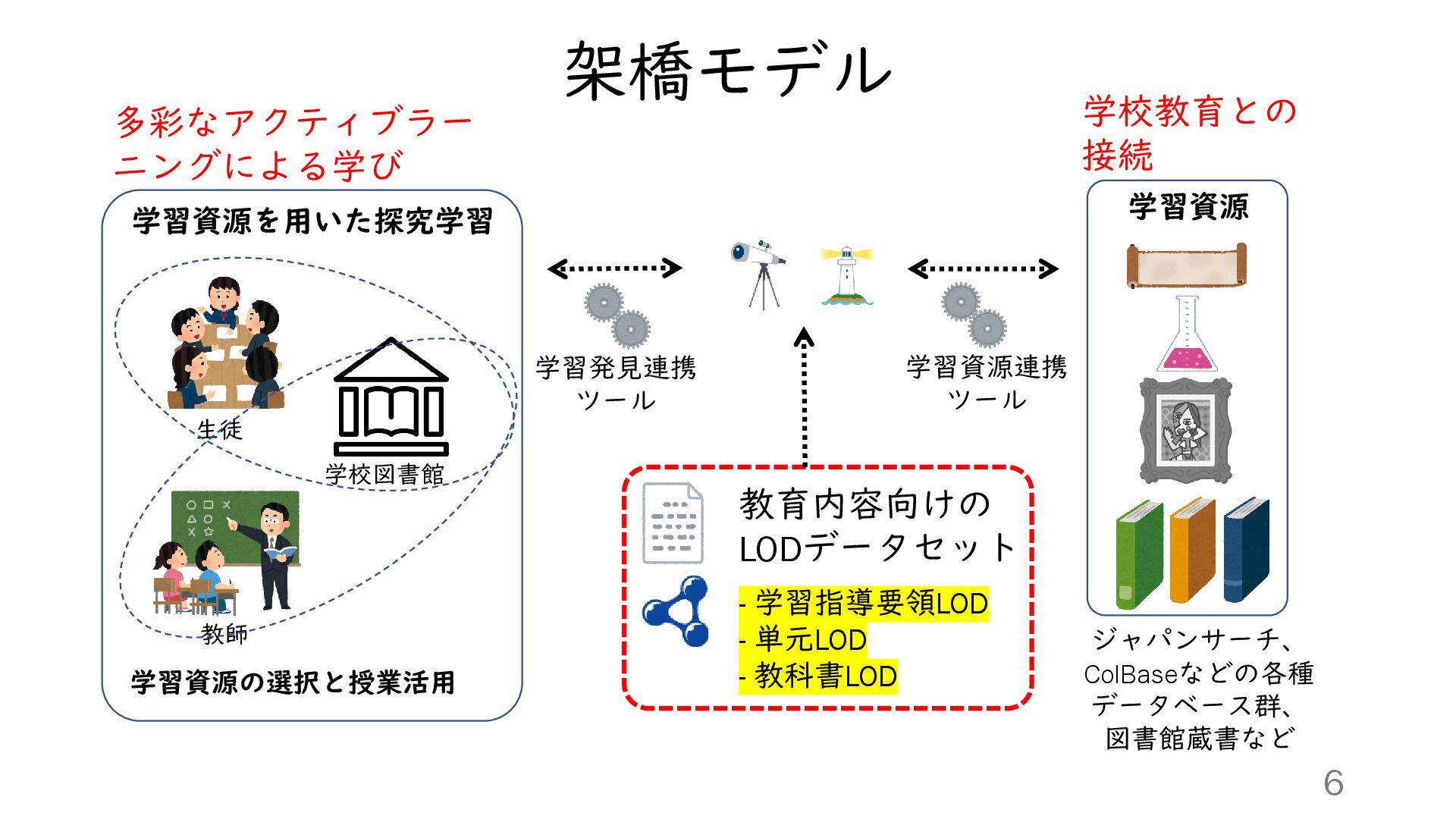 架橋モデル

多彩なアクティブラーニングによる学び

学習資源を用いた探究学習

生徒

学校図書館

教師

学習資源の選択と授業活用

学習発見連携ツール

教育内容向けのLODデータセット

- 学習指導要領LOD
- 単元LOD
- 教科書LOD

学習資源連携ツール

学校教育との接続

学習資源

ジャパンサーチ、ColBaseなどの各種データベース群、図書館蔵書など

6